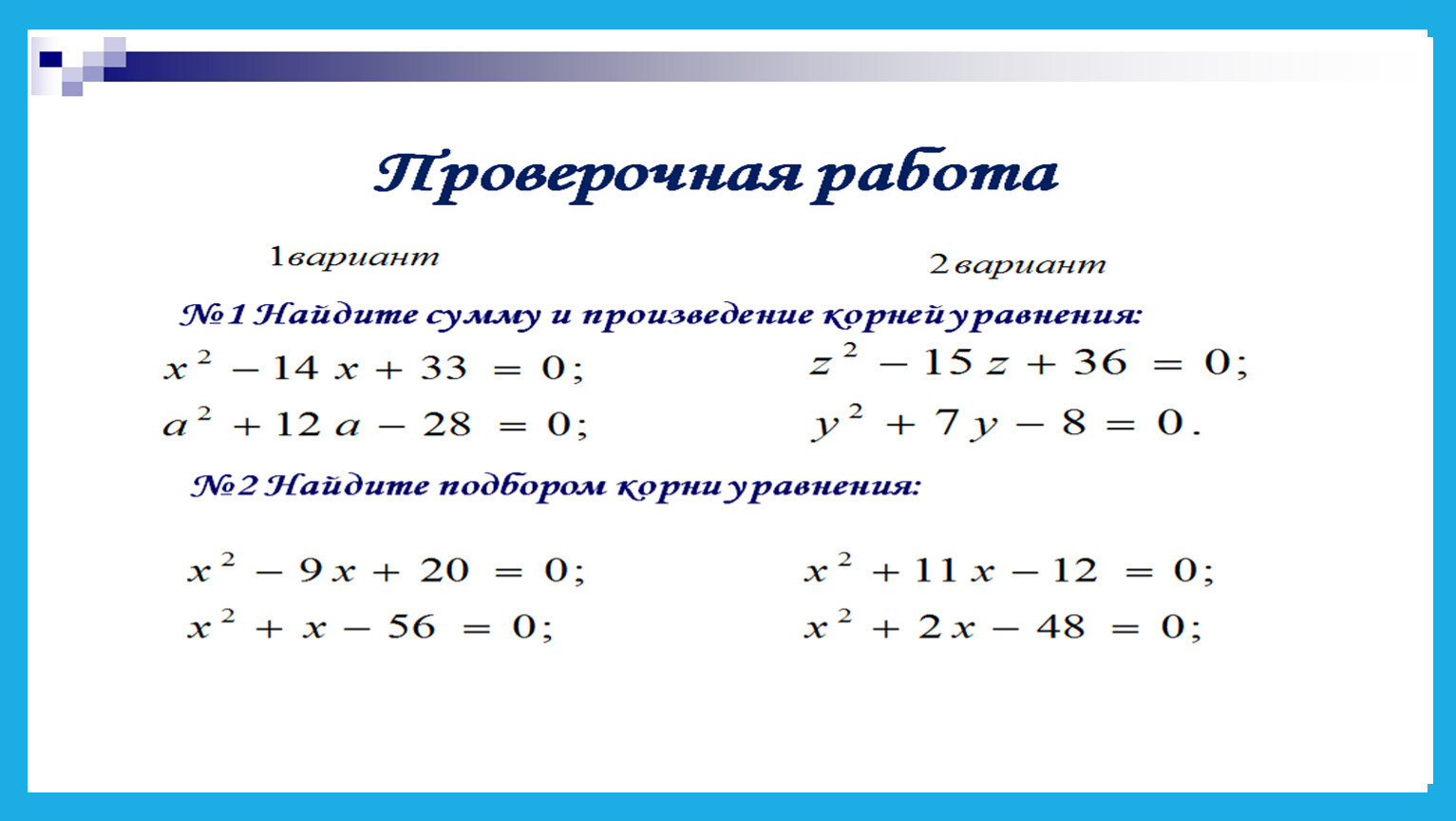 Проверочная работа

1вариант

2вариант

№1 Найдите сумму и произведение корней уравнения:

$x^2 - 14x + 33 = 0;$

$a^2 + 12a - 28 = 0;$

$z^2 - 15z + 36 = 0;$

$y^2 + 7y - 8 = 0.$

№2 Найдите подбором корни уравнения:

$x^2 - 9x + 20 = 0;$

$x^2 + x - 56 = 0;$

$x^2 + 11x - 12 = 0;$

$x^2 + 2x - 48 = 0;$